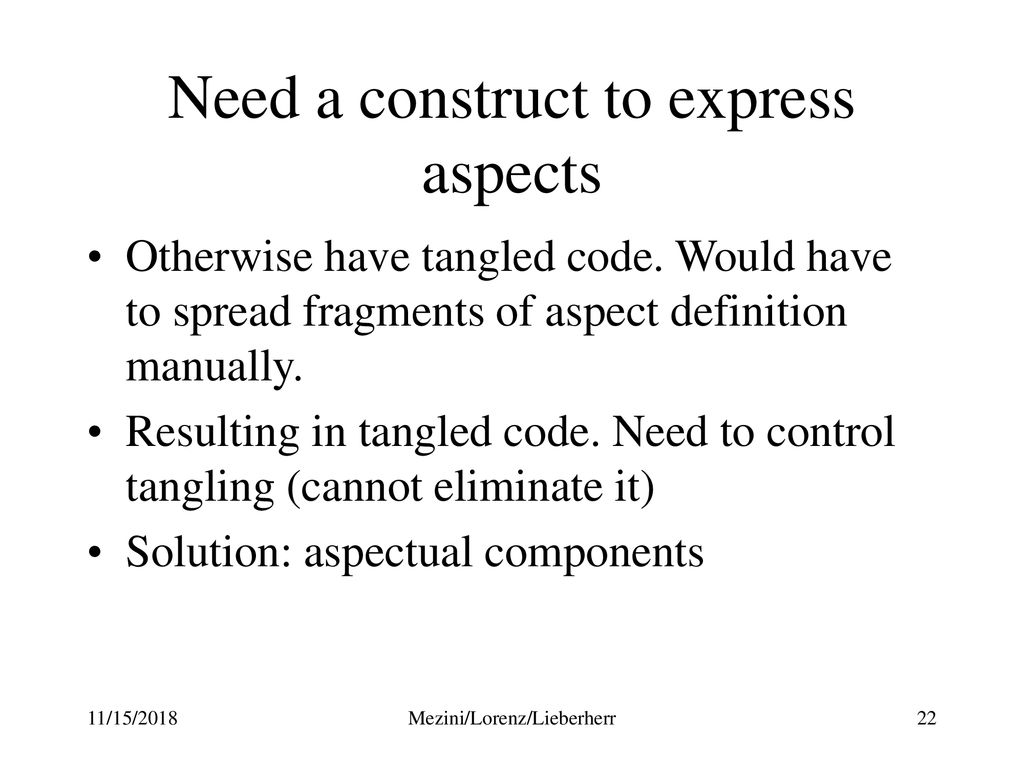 Need a construct to express aspects

• Otherwise have tangled code. Would have to spread fragments of aspect definition manually.
• Resulting in tangled code. Need to control tangling (cannot eliminate it)
• Solution: aspectual components

11/15/2018 Mezini/Lorenz/Lieberherr 22